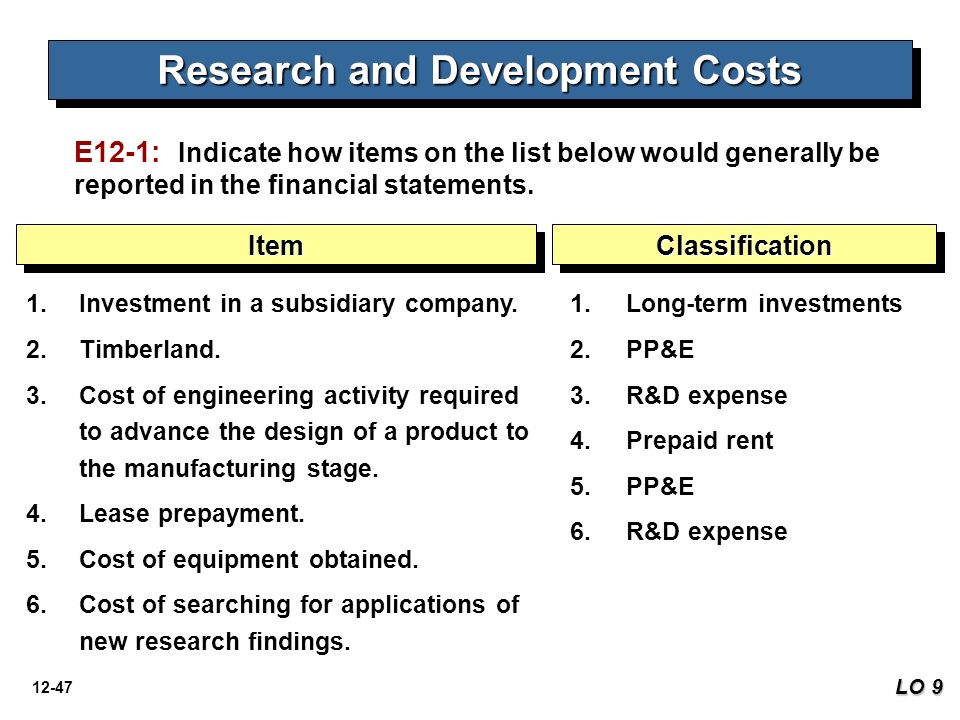 Research and Development Costs

E12-1: Indicate how items on the list below would generally be reported in the financial statements.

Item

1. Investment in a subsidiary company.
2. Timberland.
3. Cost of engineering activity required to advance the design of a product to the manufacturing stage.
4. Lease prepayment.
5. Cost of equipment obtained.
6. Cost of searching for applications of new research findings.

Classification

1. Long-term investments
2. PP&E
3. R&D expense
4. Prepaid rent
5. PP&E
6. R&D expense

12-47

LO 9